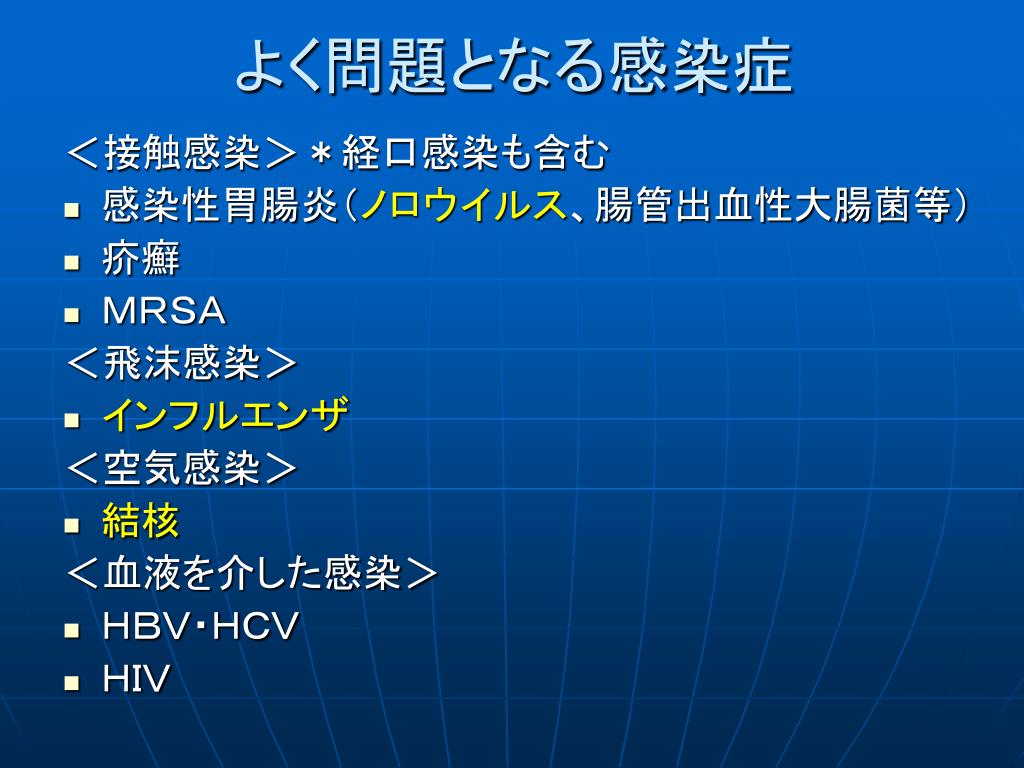 よく問題となる感染症

＜接触感染＞＊経口感染も含む

■ 感染性胃腸炎（ノロウイルス、腸管出血性大腸菌等）

■ 疥癬

■ MRSA

＜飛沫感染＞

■ インフルエンザ

＜空気感染＞

■ 結核

＜血液を介した感染＞

■ HBV・HCV

■ HIV